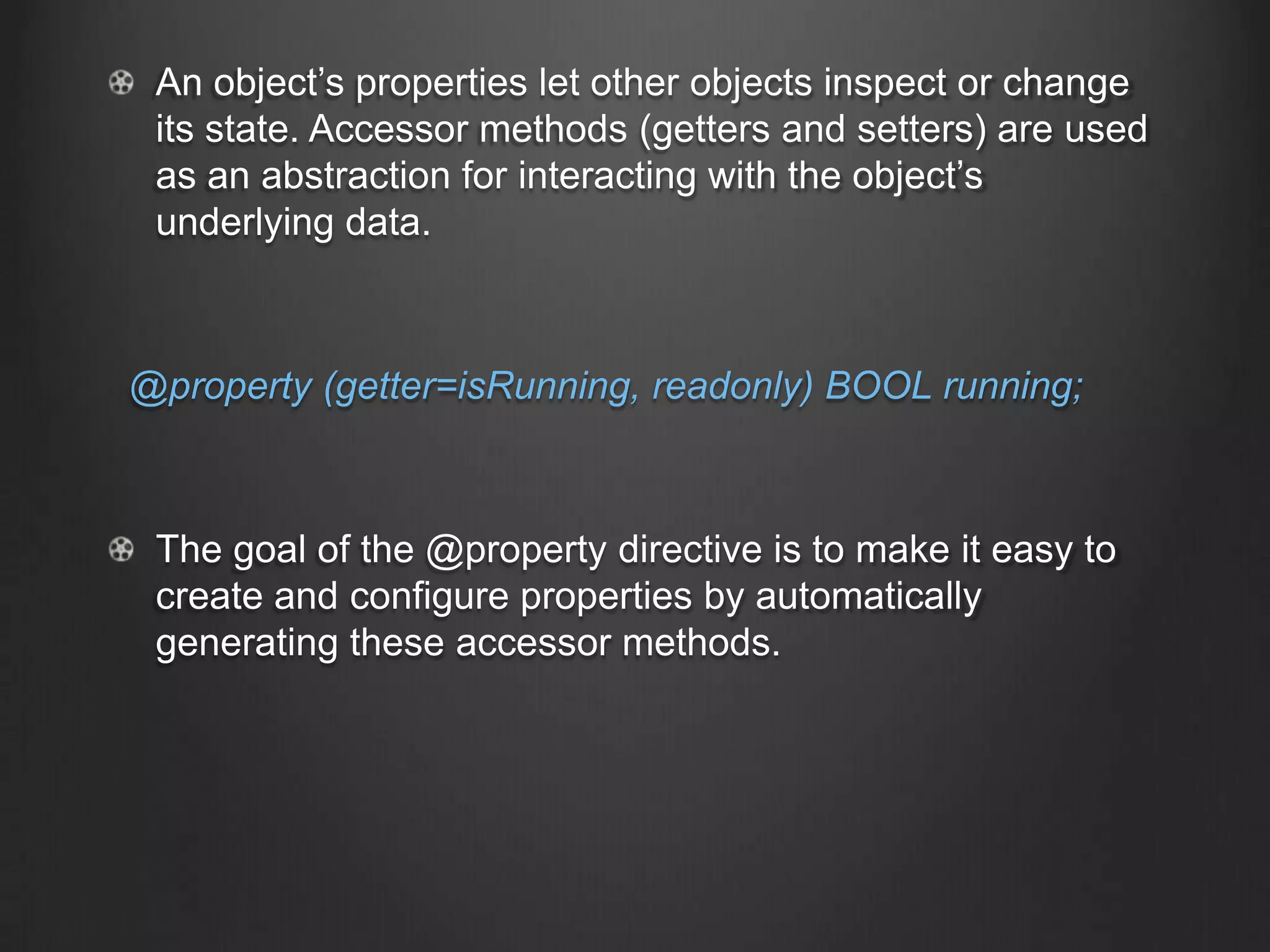 An object’s properties let other objects inspect or change its state. Accessor methods (getters and setters) are used as an abstraction for interacting with the object’s underlying data.

@property (getter=isRunning, readonly) BOOL running;

The goal of the @property directive is to make it easy to create and configure properties by automatically generating these accessor methods.